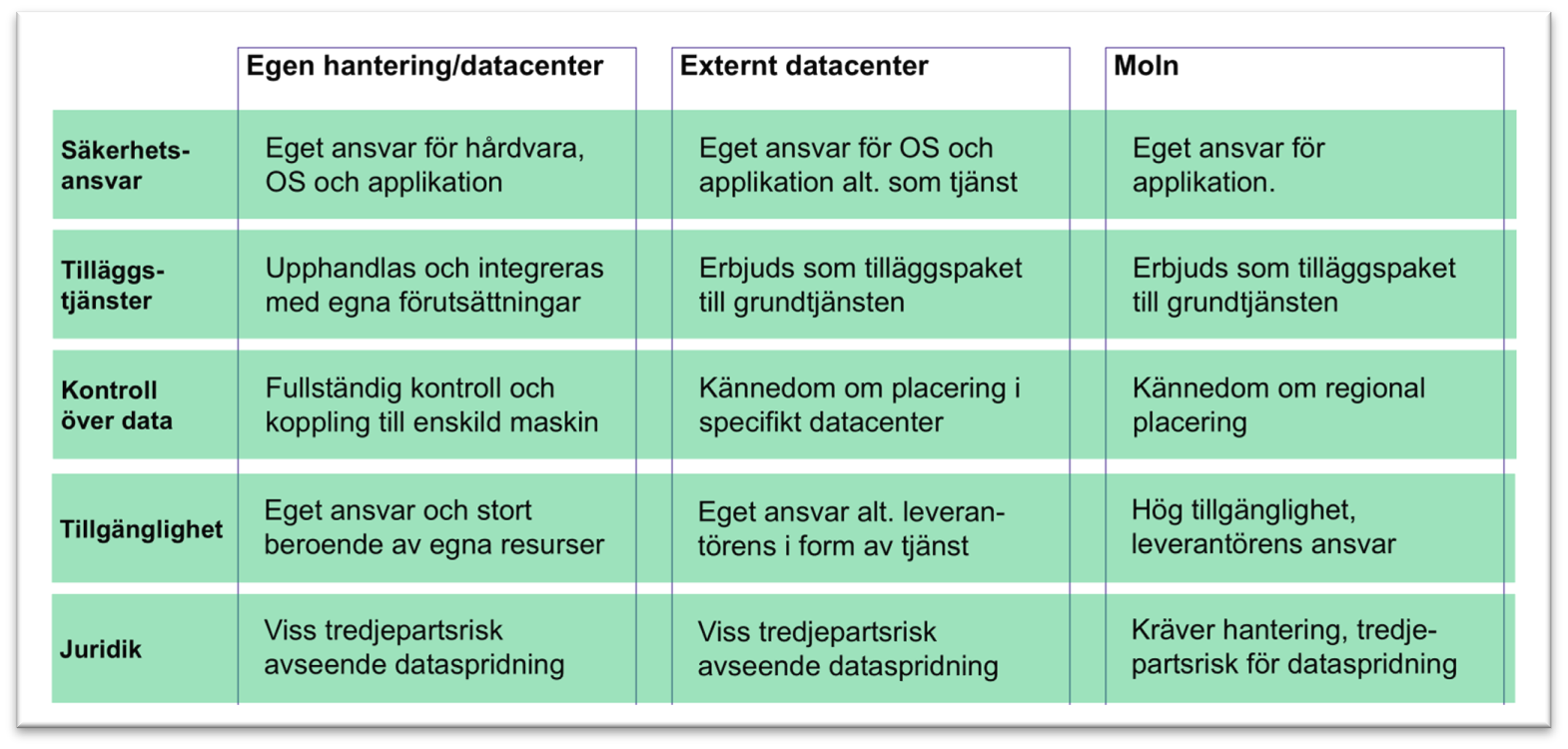 | | Egen hantering/datacenter | Externt datacenter | Moln |
|---|---|---|---|
| Säkerhetsansvar | Eget ansvar för hårdvara, OS och applikation | Eget ansvar för OS och applikation alt. som tjänst | Eget ansvar för applikation. |
| Tilläggstjänster | Upphandlas och integreras med egna förutsättningar | Erbjuds som tilläggspaket till grundtjänsten | Erbjuds som tilläggspaket till grundtjänsten |
| Kontroll över data | Fullständig kontroll och koppling till enskild maskin | Kännedom om placering i specifikt datacenter | Kännedom om regional placering |
| Tillgänglighet | Eget ansvar och stort beroende av egna resurser | Eget ansvar alt. leverantörens i form av tjänst | Hög tillgänglighet, leverantörens ansvar |
| Juridik | Viss tredjepartsrisk avseende dataspridning | Viss tredjepartsrisk avseende dataspridning | Kräver hantering, tredjepartsrisk för dataspridning |